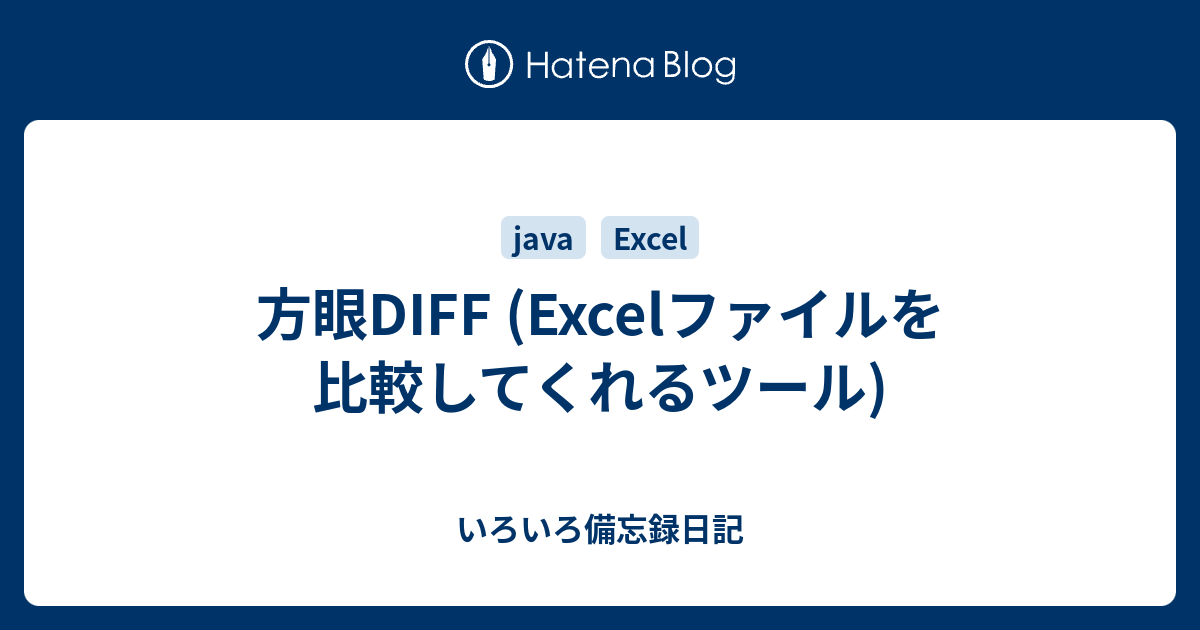 Hatena Blog

java Excel

方眼DIFF (Excelファイルを比較してくれるツール)

いろいろ備忘録日記